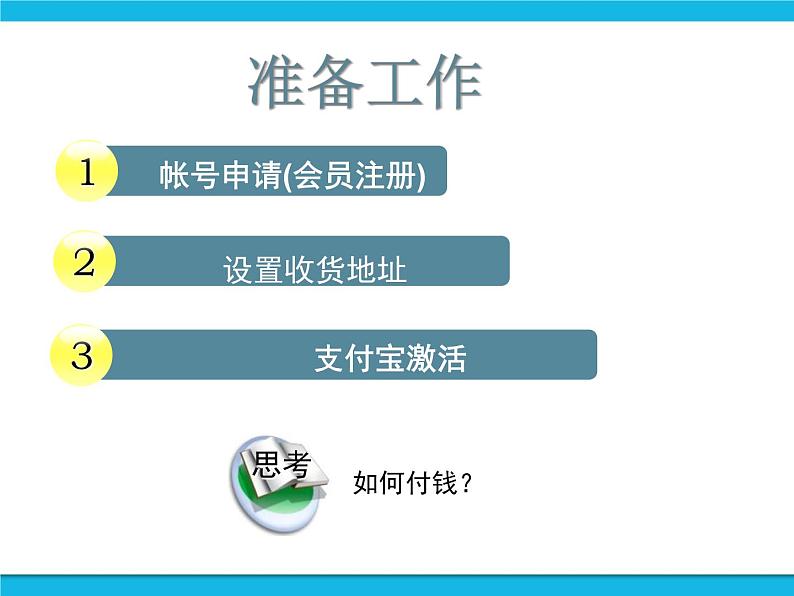 准备工作

1 帐号申请(会员注册)

2 设置收货地址

3 支付宝激活

思考

如何付钱？